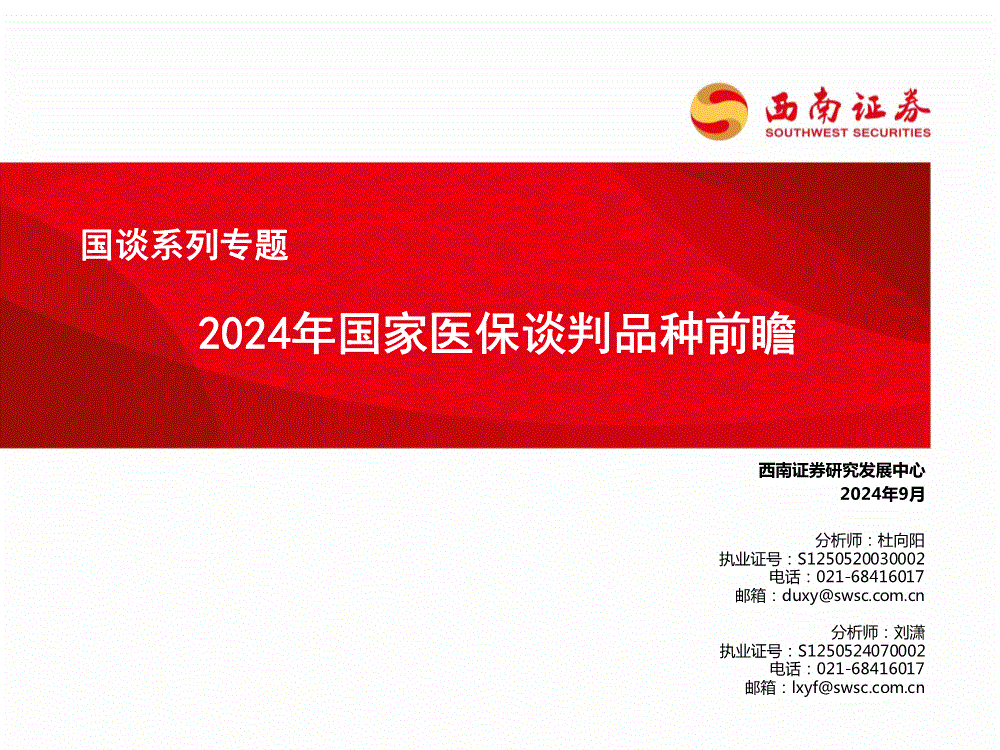 西南证券
SOUTHWEST SECURITIES

国谈系列专题

2024年国家医保谈判品种前瞻

西南证券研究发展中心
2024年9月

分析师：杜向阳
执业证号：S1250520030002
电话：021-68416017
邮箱：duxy@swsc.com.cn

分析师：刘潇
执业证号：S1250524070002
电话：021-68416017
邮箱：lxyf@swsc.com.cn